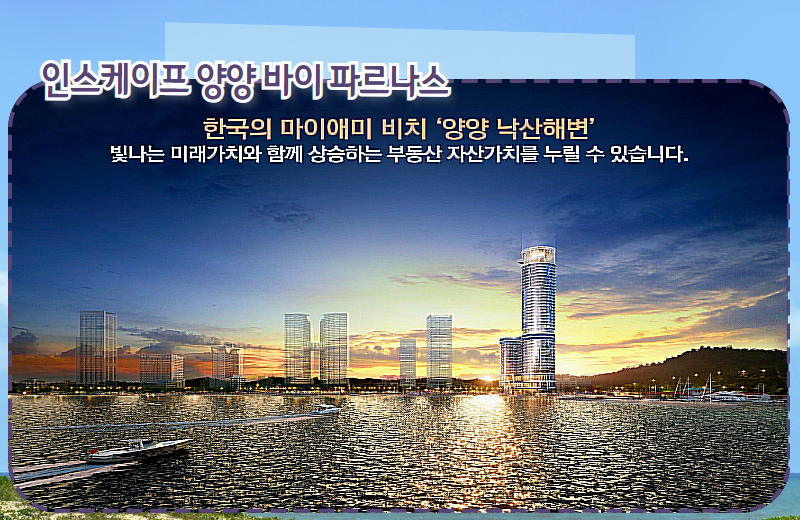 인스케이프 양양 바이 파르나스

한국의 마이애미 비치 ‘양양 낙산해변’
빛나는 미래가치와 함께 상승하는 부동산 자산가치를 누릴 수 있습니다.